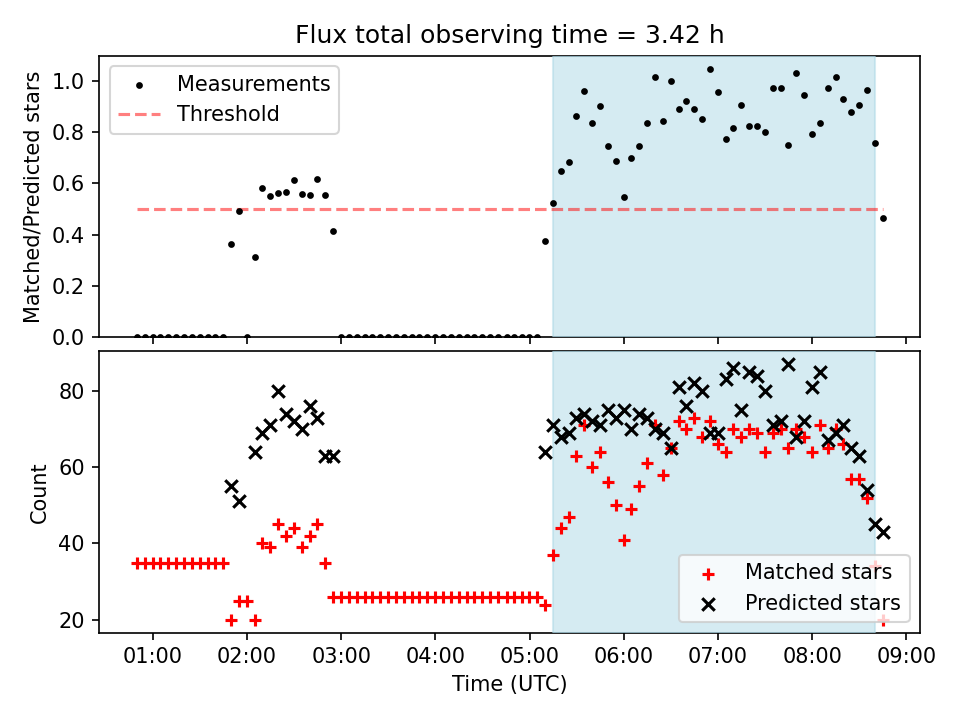 Flux total observing time = 3.42 h

Matched/Predicted stars

1.0
0.8
0.6
0.4
0.2
0.0

Measurements
Threshold

Count

80
60
40
20

Matched stars
Predicted stars

01:00
02:00
03:00
04:00
05:00
06:00
07:00
08:00
09:00

Time (UTC)